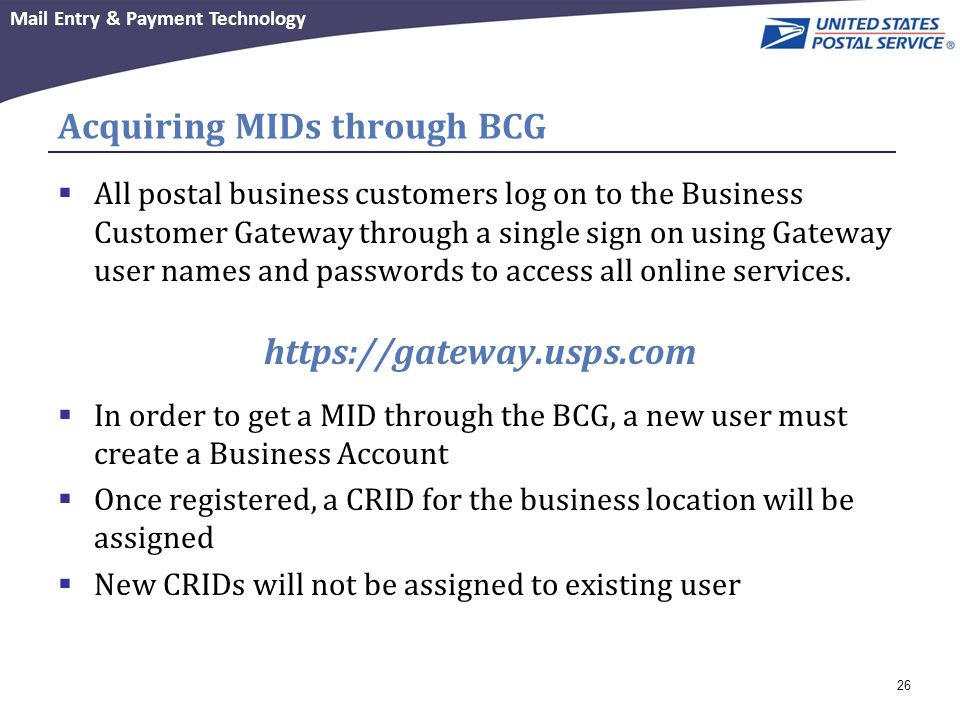 Mail Entry & Payment Technology

UNITED STATES POSTAL SERVICE ®

Acquiring MIDs through BCG

▪ All postal business customers log on to the Business Customer Gateway through a single sign on using Gateway user names and passwords to access all online services.

https://gateway.usps.com

▪ In order to get a MID through the BCG, a new user must create a Business Account

▪ Once registered, a CRID for the business location will be assigned

▪ New CRIDs will not be assigned to existing user

26